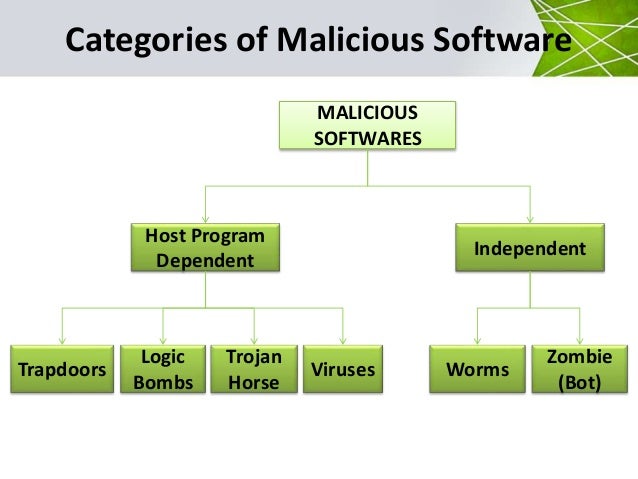 Categories of Malicious Software

MALICIOUS SOFTWARES

Host Program Dependent

Independent

Trapdoors

Logic Bombs

Trojan Horse

Viruses

Worms

Zombie (Bot)